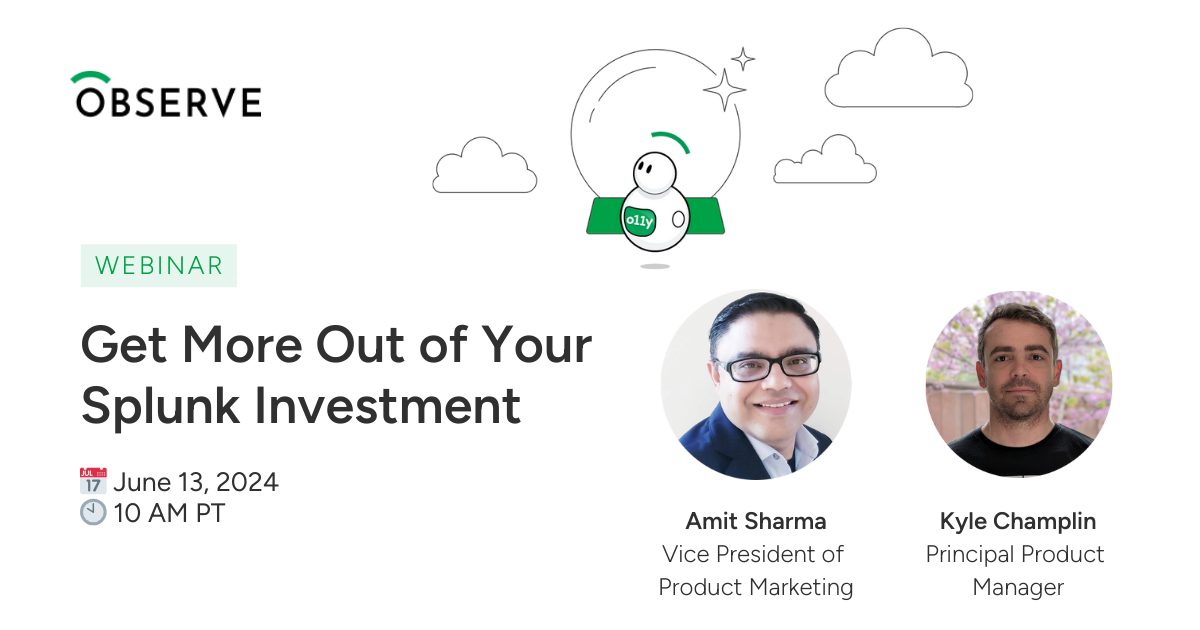 OBSERVE

o11y

WEBINAR

Get More Out of Your Splunk Investment

JUL 17 June 13, 2024
10 AM PT

Amit Sharma
Vice President of Product Marketing

Kyle Champlin
Principal Product Manager